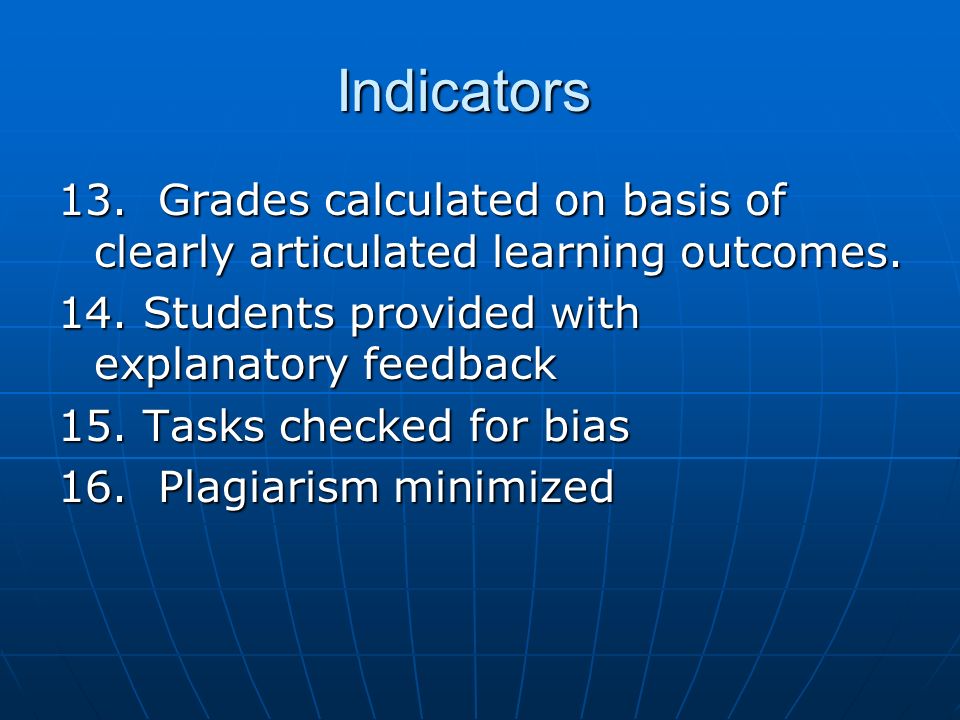 Indicators

13. Grades calculated on basis of clearly articulated learning outcomes.

14. Students provided with explanatory feedback

15. Tasks checked for bias

16. Plagiarism minimized